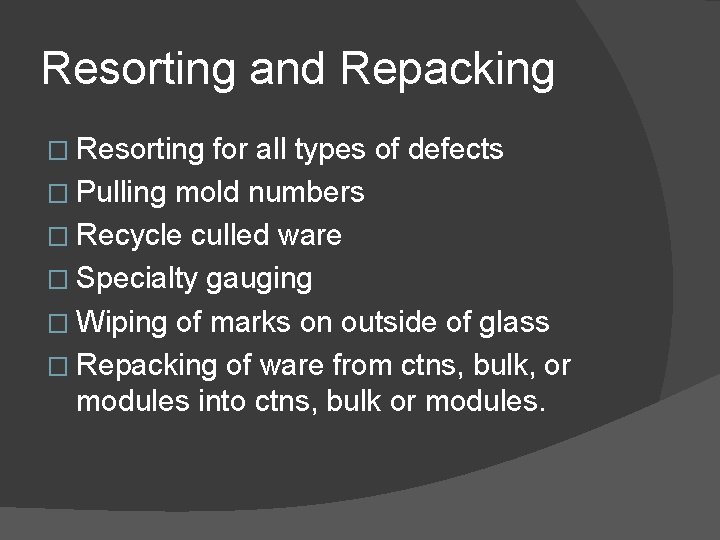 Resorting and Repacking

□ Resorting for all types of defects
□ Pulling mold numbers
□ Recycle culled ware
□ Specialty gauging
□ Wiping of marks on outside of glass
□ Repacking of ware from ctns, bulk, or modules into ctns, bulk or modules.